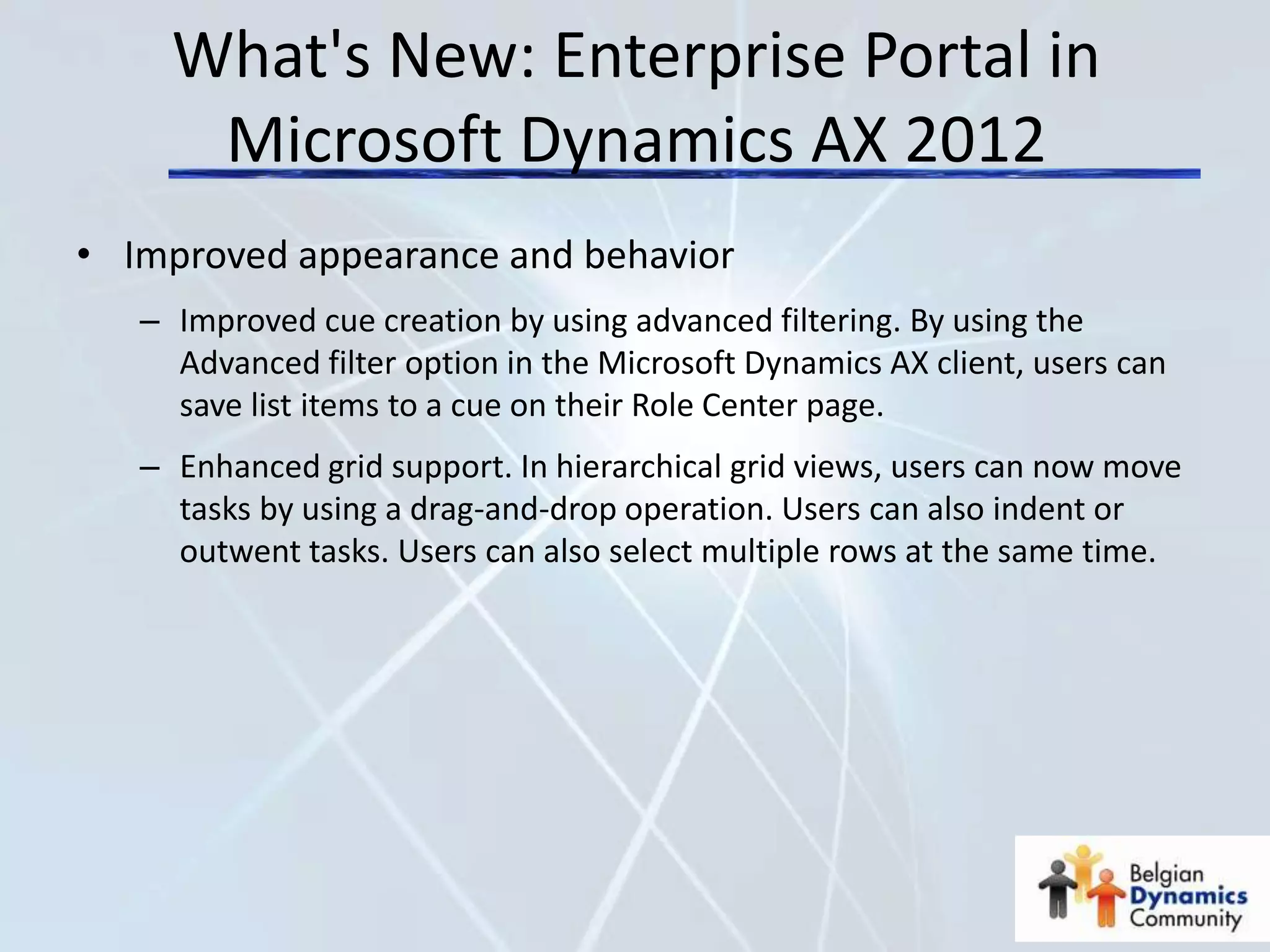 What's New: Enterprise Portal in Microsoft Dynamics AX 2012

• Improved appearance and behavior

– Improved cue creation by using advanced filtering. By using the Advanced filter option in the Microsoft Dynamics AX client, users can save list items to a cue on their Role Center page.

– Enhanced grid support. In hierarchical grid views, users can now move tasks by using a drag-and-drop operation. Users can also indent or outwent tasks. Users can also select multiple rows at the same time.

Belgian Dynamics Community